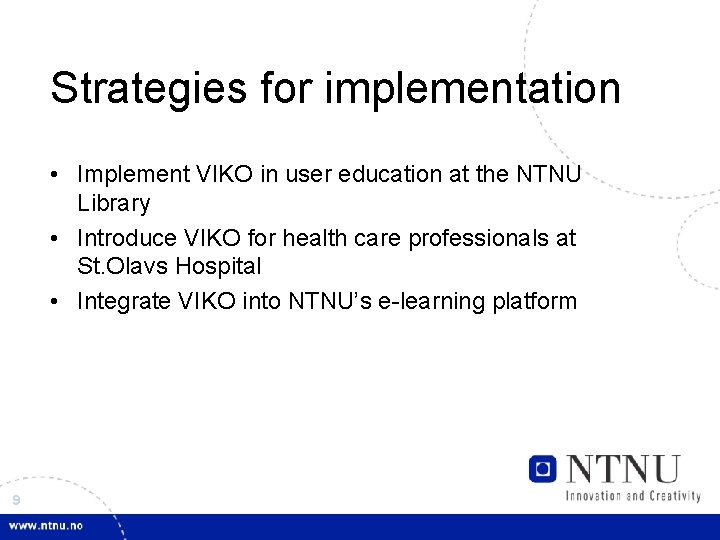 Strategies for implementation

• Implement VIKO in user education at the NTNU Library
• Introduce VIKO for health care professionals at St.Olavs Hospital
• Integrate VIKO into NTNU's e-learning platform

NTNU
Innovation and Creativity

9

www.ntnu.no